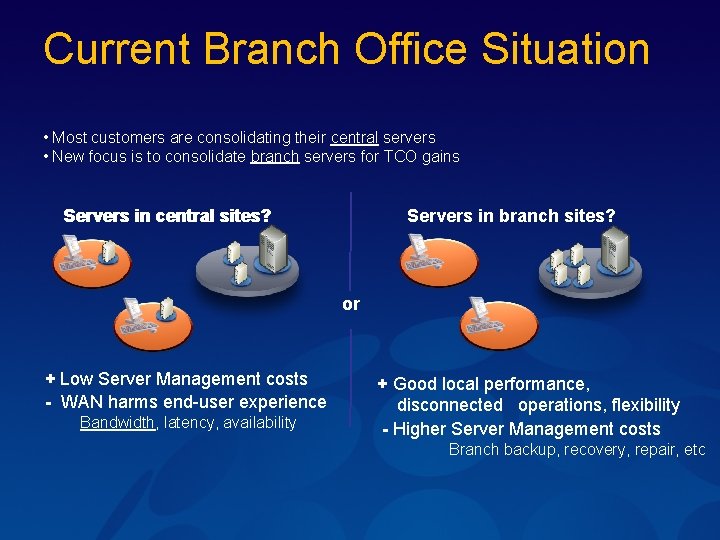 Current Branch Office Situation

• Most customers are consolidating their central servers
• New focus is to consolidate branch servers for TCO gains

Servers in central sites?

+ Low Server Management costs
- WAN harms end-user experience
Bandwidth, latency, availability

or

Servers in branch sites?

+ Good local performance, disconnected operations, flexibility
- Higher Server Management costs
Branch backup, recovery, repair, etc